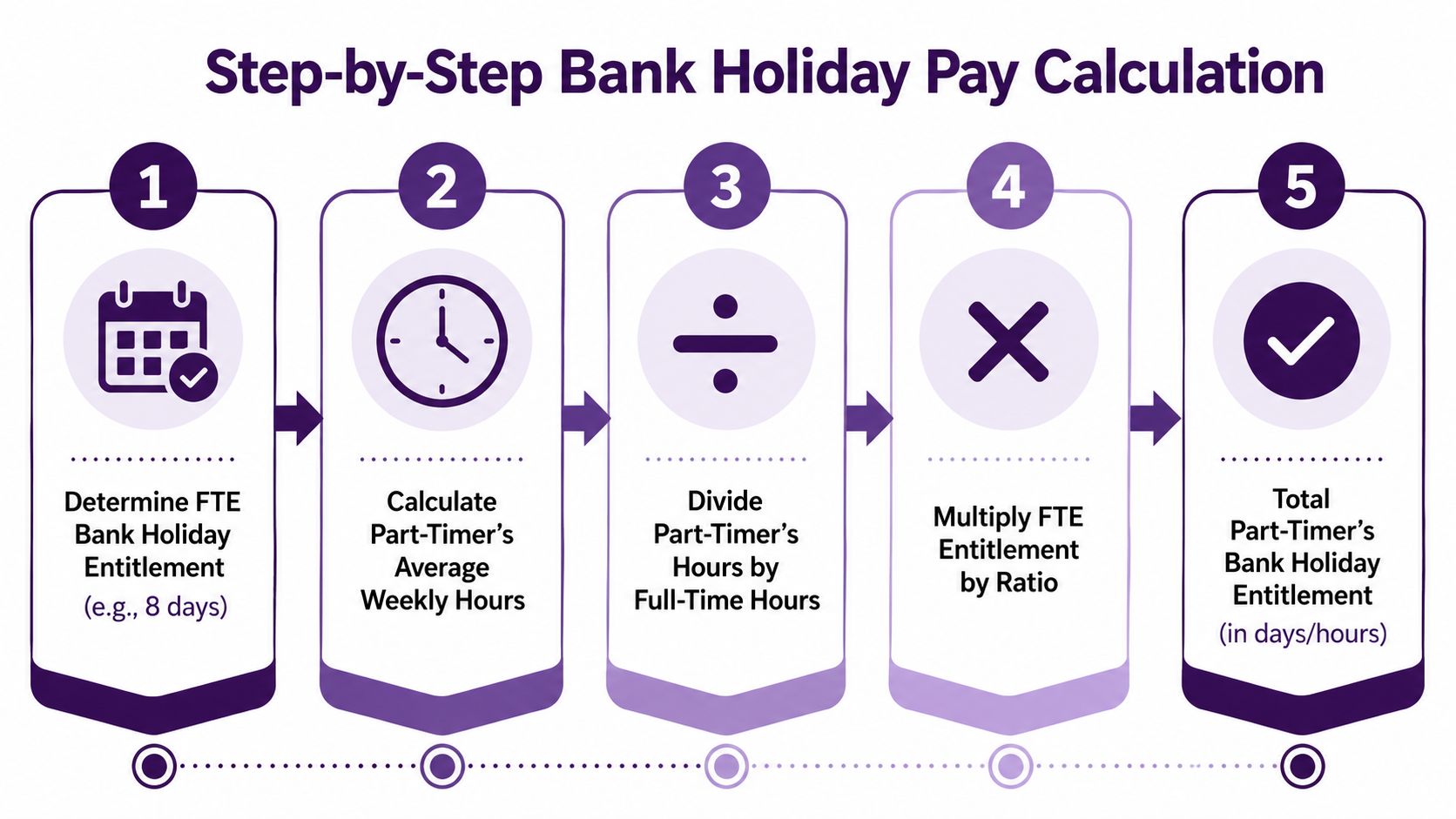 Step-by-Step Bank Holiday Pay Calculation

1

Determine FTE Bank Holiday Entitlement (e.g., 8 days)

2

Calculate Part-Timer's Average Weekly Hours

3

Divide Part-Timer's Hours by Full-Time Hours

4

Multiply FTE Entitlement by Ratio

5

Total Part-Timer's Bank Holiday Entitlement (in days/hours)